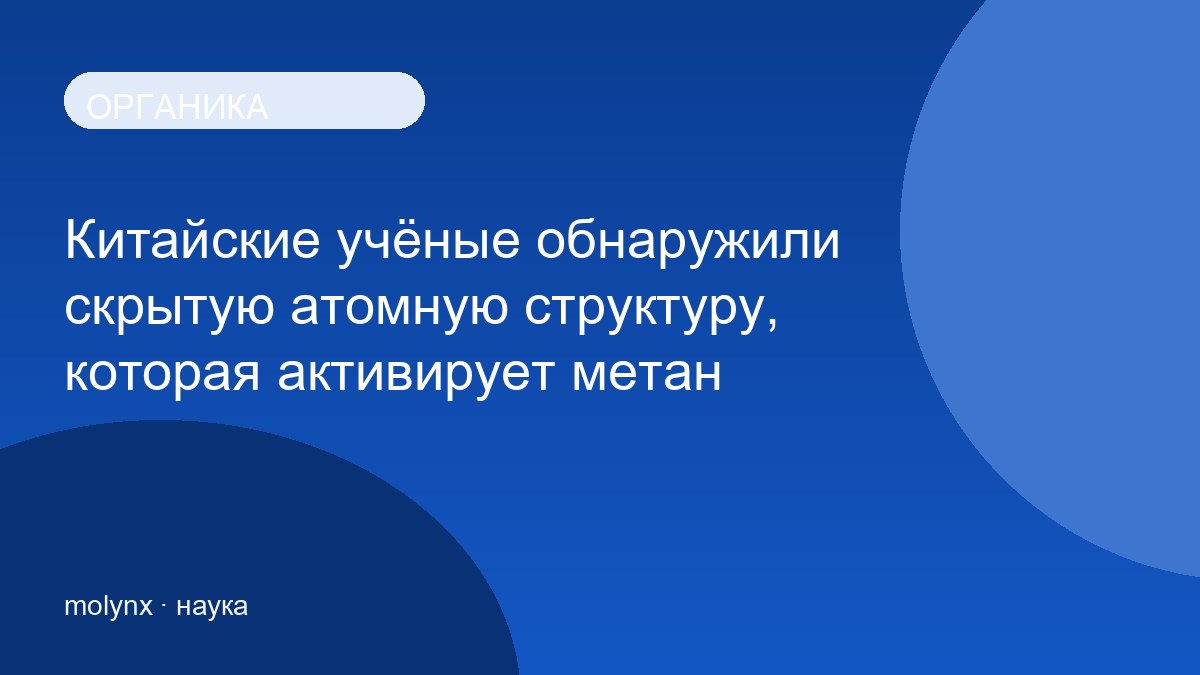 ОРГАНИКА

Китайские учёные обнаружили скрытую атомную структуру, которая активирует метан

molynx · наука